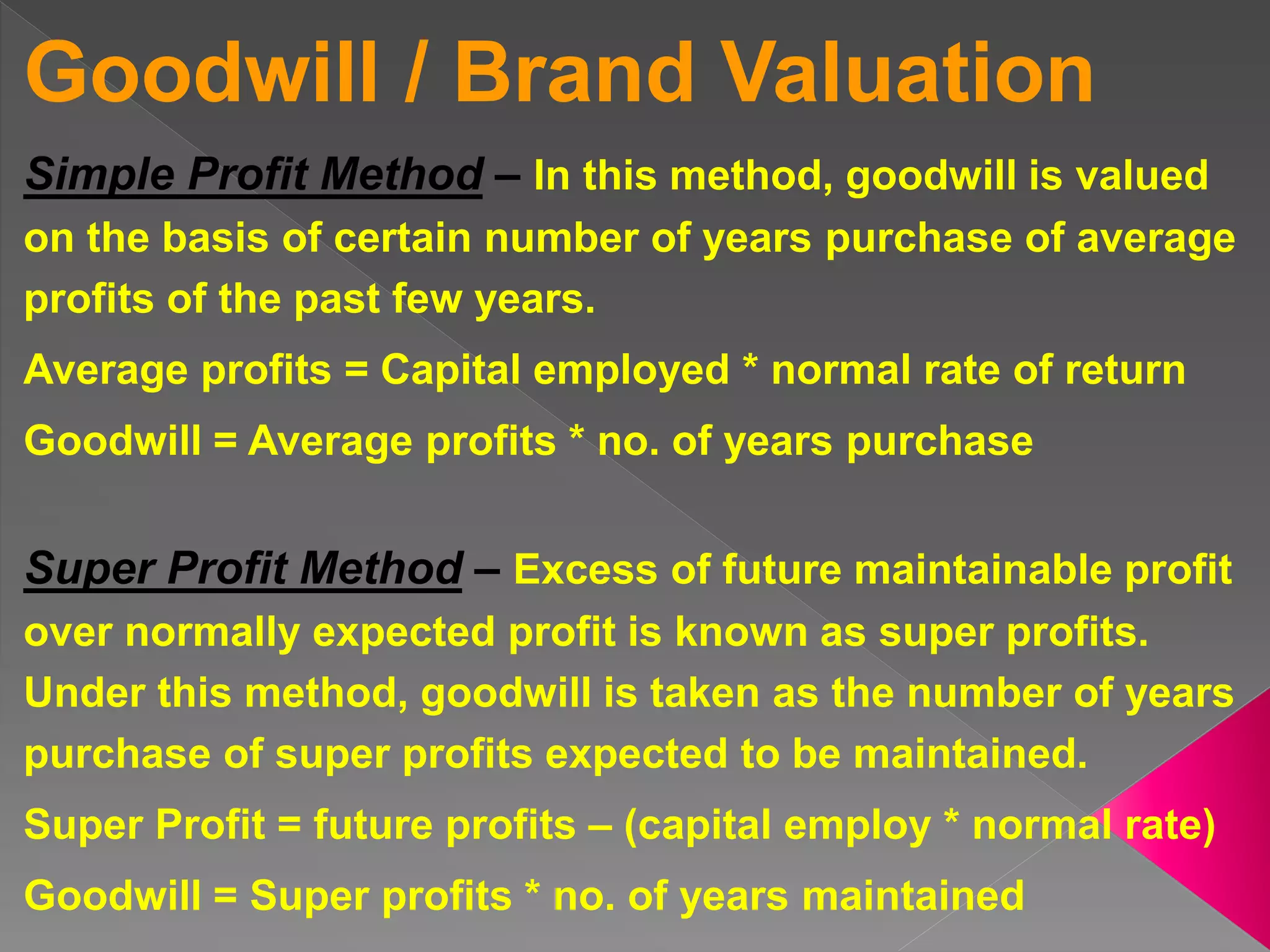 Goodwill / Brand Valuation

Simple Profit Method – In this method, goodwill is valued on the basis of certain number of years purchase of average profits of the past few years.

Average profits = Capital employed * normal rate of return

Goodwill = Average profits * no. of years purchase

Super Profit Method – Excess of future maintainable profit over normally expected profit is known as super profits. Under this method, goodwill is taken as the number of years purchase of super profits expected to be maintained.

Super Profit = future profits – (capital employ * normal rate)

Goodwill = Super profits * no. of years maintained